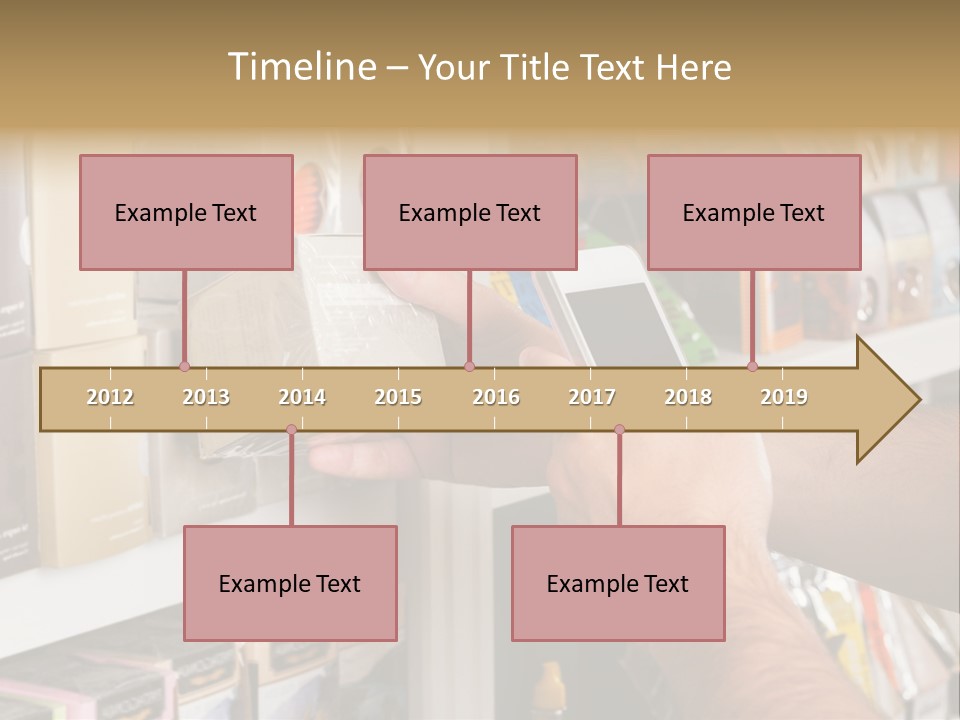 Timeline – Your Title Text Here

Example Text

Example Text

Example Text

2012 2013 2014 2015 2016 2017 2018 2019

Example Text

Example Text